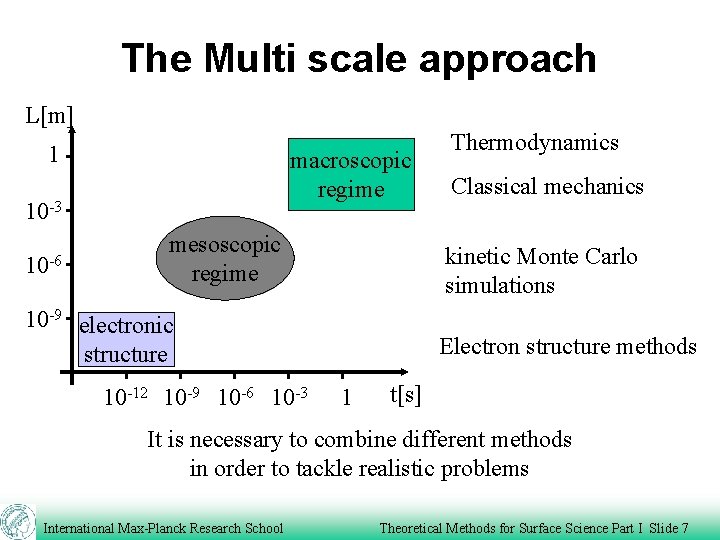 The Multi scale approach

L[m]

1

$10^{-3}$

$10^{-6}$

$10^{-9}$

macroscopic regime

mesoscopic regime

electronic structure

$10^{-12}$ $10^{-9}$ $10^{-6}$ $10^{-3}$ 1 t[s]

Thermodynamics

Classical mechanics

kinetic Monte Carlo simulations

Electron structure methods

It is necessary to combine different methods in order to tackle realistic problems

International Max-Planck Research School

Theoretical Methods for Surface Science Part I Slide 7